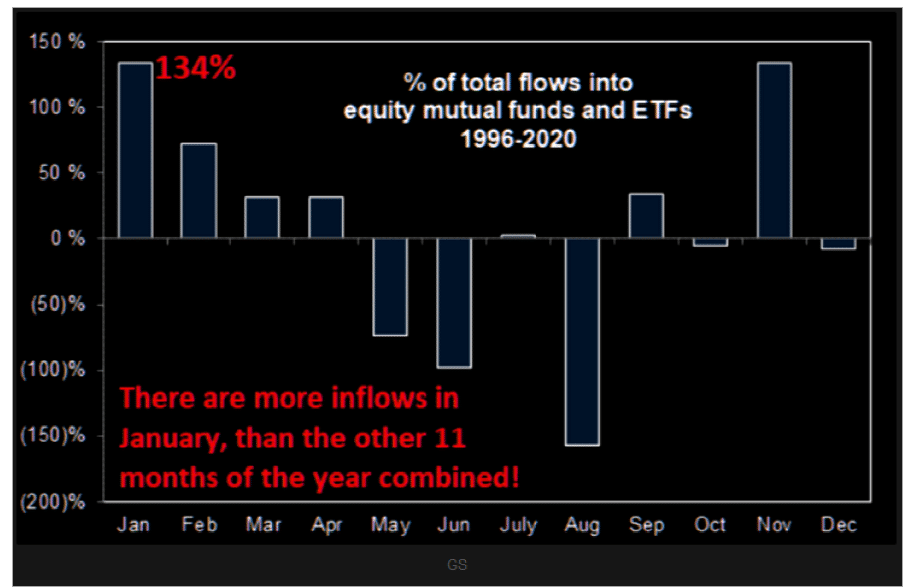 150 %
100 %
50 %
0 %
(50)%
(100)%
(150)%
(200)%

134%

% of total flows into equity mutual funds and ETFs 1996-2020

There are more inflows in January, than the other 11 months of the year combined!

Jan Feb Mar Apr May Jun July Aug Sep Oct Nov Dec

GS